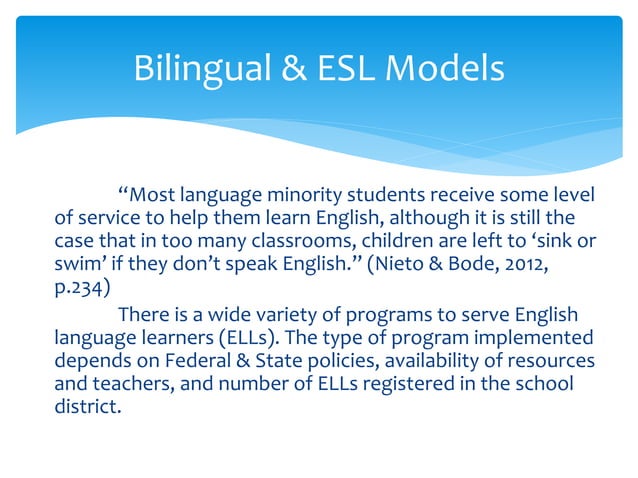 Bilingual & ESL Models

“Most language minority students receive some level of service to help them learn English, although it is still the case that in too many classrooms, children are left to ‘sink or swim’ if they don’t speak English.” (Nieto & Bode, 2012, p.234)

There is a wide variety of programs to serve English language learners (ELLs). The type of program implemented depends on Federal & State policies, availability of resources and teachers, and number of ELLs registered in the school district.